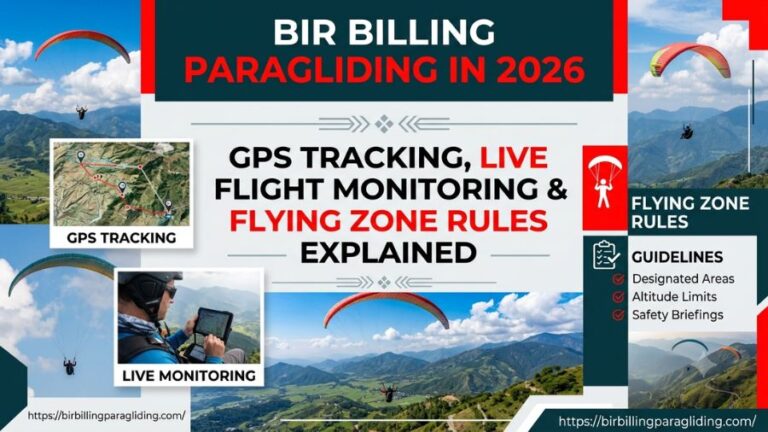 BIR BILLING
PARAGLIDING IN 2026

GPS TRACKING, LIVE FLIGHT MONITORING & FLYING ZONE RULES EXPLAINED

GPS TRACKING

LIVE MONITORING

FLYING ZONE RULES

GUIDELINES
Designated Areas
Altitude Limits
Safety Briefings

https://birbillingparagliding.com/

https://birbillingparagliding.com/